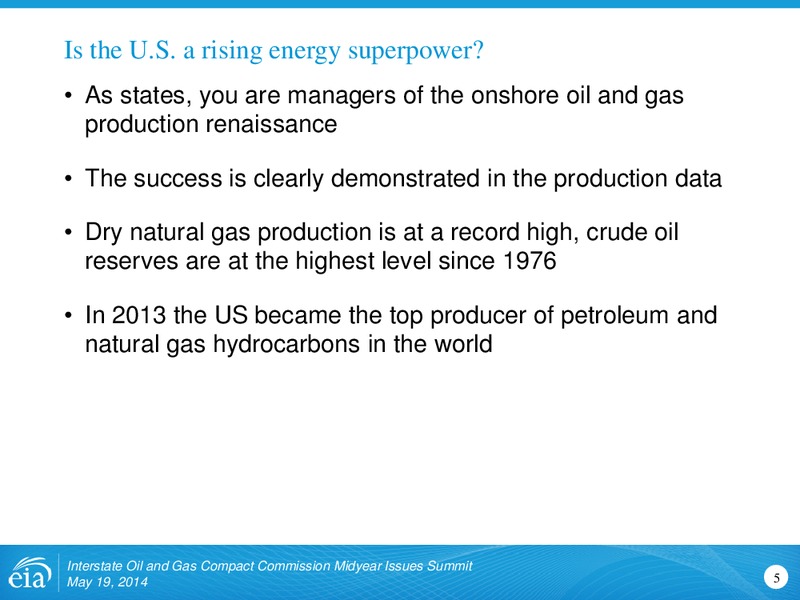 Is the U.S. a rising energy superpower?

• As states, you are managers of the onshore oil and gas production renaissance

• The success is clearly demonstrated in the production data

• Dry natural gas production is at a record high, crude oil reserves are at the highest level since 1976

• In 2013 the US became the top producer of petroleum and natural gas hydrocarbons in the world

eia

Interstate Oil and Gas Compact Commission Midyear Issues Summit
May 19, 2014

5